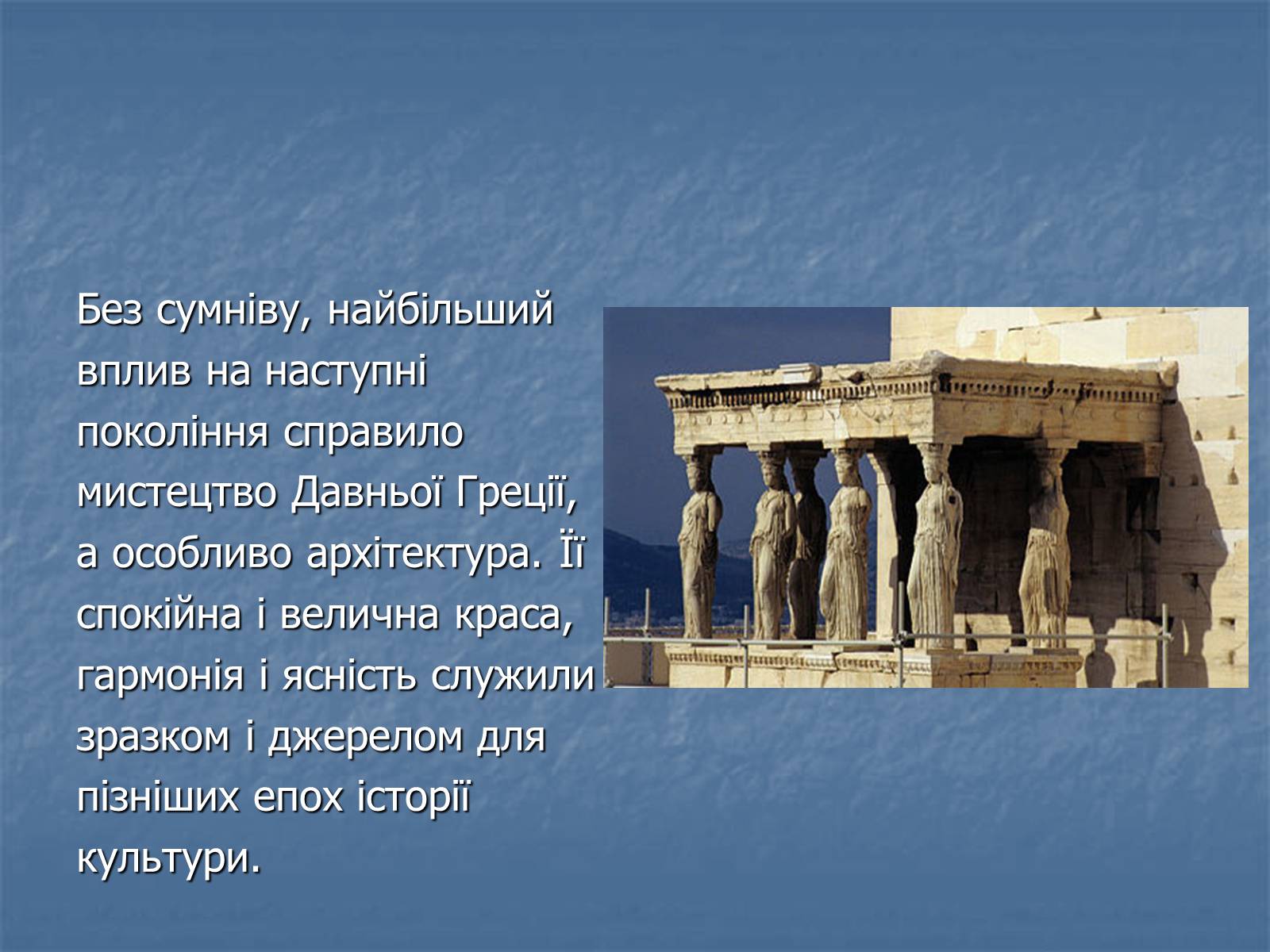 Без сумніву, найбільший вплив на наступні покоління справило мистецтво Давньої Греції, а особливо архітектура. Її спокійна і велична краса, гармонія і ясність служили зразком і джерелом для пізніших епох історії культури.